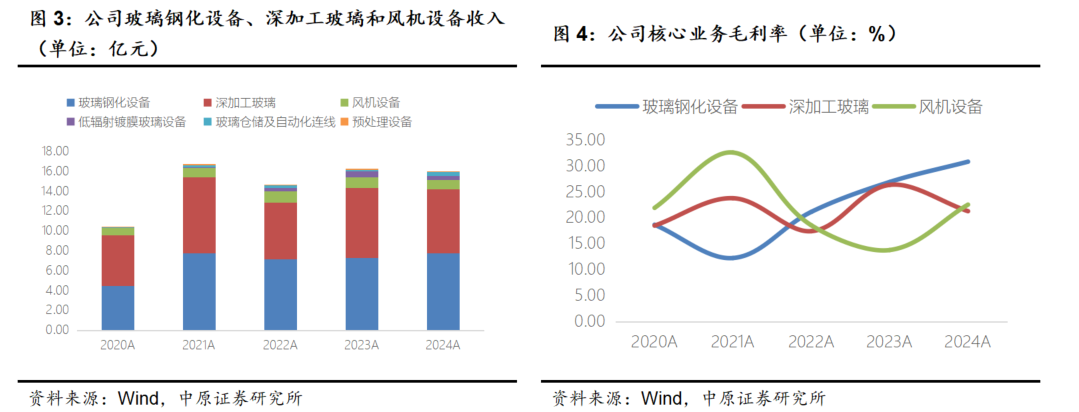 图 3：公司玻璃钢化设备、深加工玻璃和风机设备收入（单位：亿元）

玻璃钢化设备
深加工玻璃
风机设备
低辐射镀膜玻璃设备
玻璃仓储及自动化连线
预处理设备

18.00
16.00
14.00
12.00
10.00
8.00
6.00
4.00
2.00
0.00

2020A
2021A
2022A
2023A
2024A

资料来源：Wind，中原证券研究所

图 4：公司核心业务毛利率（单位：%）

玻璃钢化设备
深加工玻璃
风机设备

35.00
30.00
25.00
20.00
15.00
10.00
5.00
0.00

2020A
2021A
2022A
2023A
2024A

资料来源：Wind，中原证券研究所